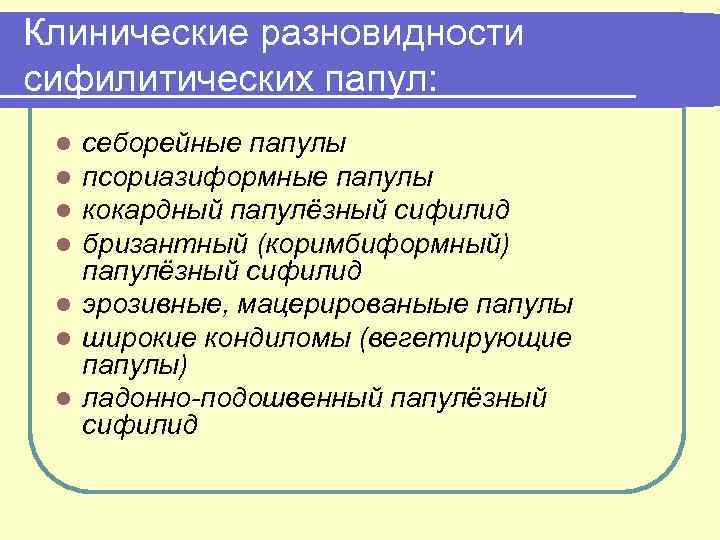 Клинические разновидности сифилитических папул:

- себорейные папулы
- псориазиформные папулы
- кокардный папулёзный сифилид
- бризантный (коримбиформный) папулёзный сифилид
- эрозивные, мацерированыые папулы
- широкие кондиломы (вегетирующие папулы)
- ладонно-подошвенный папулёзный сифилид